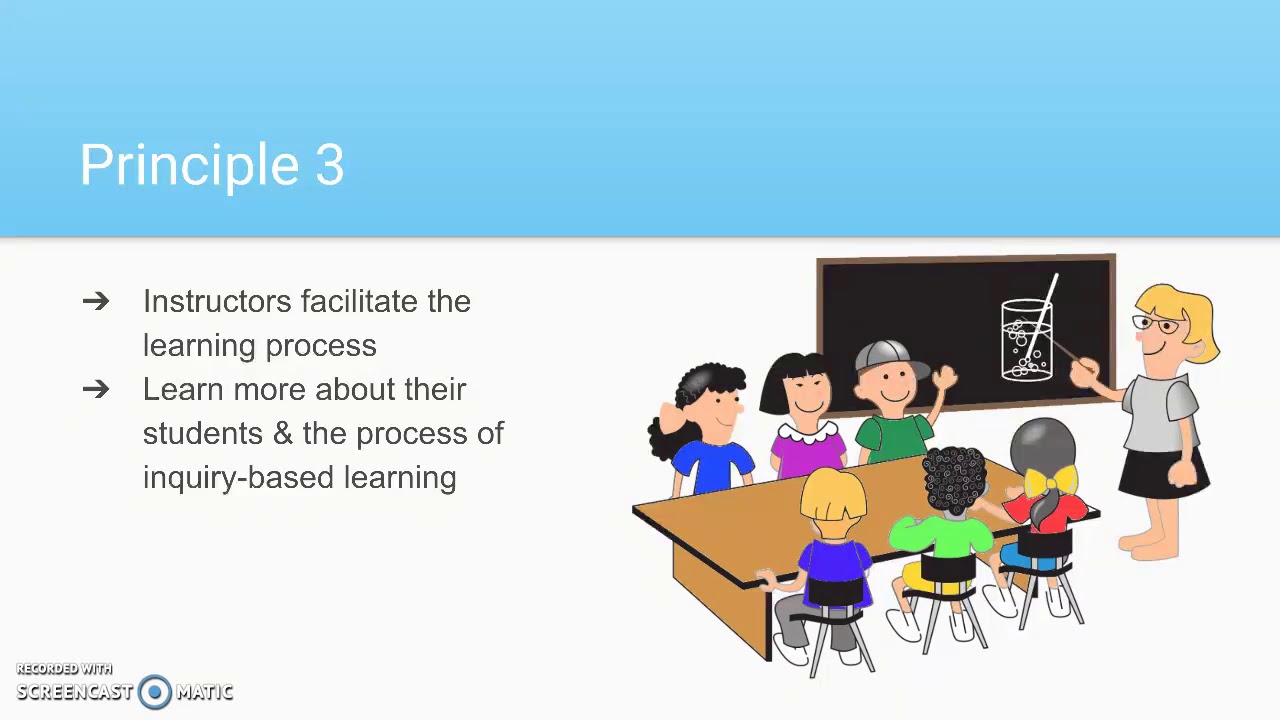 Principle 3

➔ Instructors facilitate the learning process
➔ Learn more about their students & the process of inquiry-based learning

RECORDED WITH
SCREENCAST MATIC